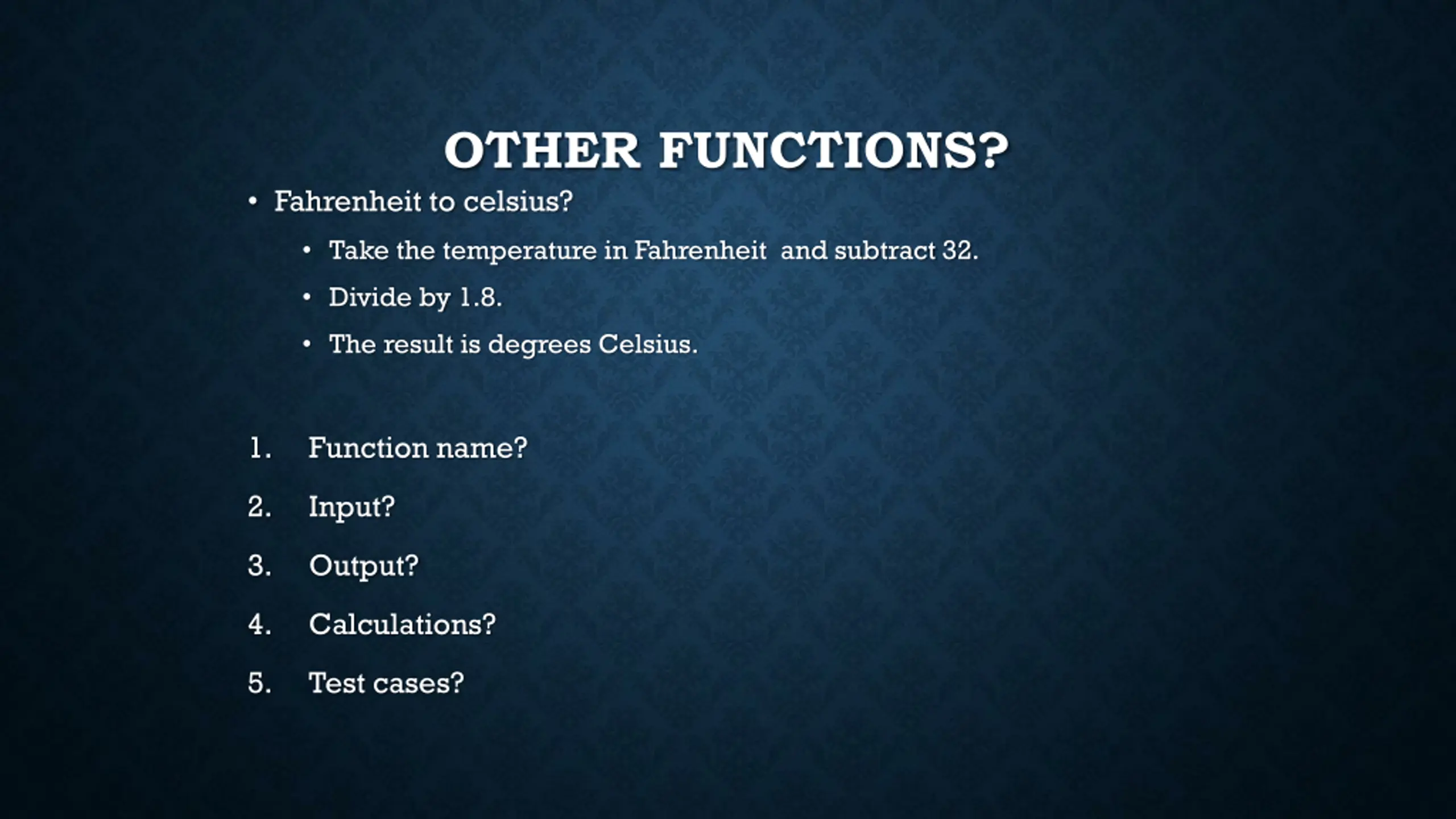 OTHER FUNCTIONS?

• Fahrenheit to celsius?
  • Take the temperature in Fahrenheit and subtract 32.
  • Divide by 1.8.
  • The result is degrees Celsius.

1. Function name?
2. Input?
3. Output?
4. Calculations?
5. Test cases?